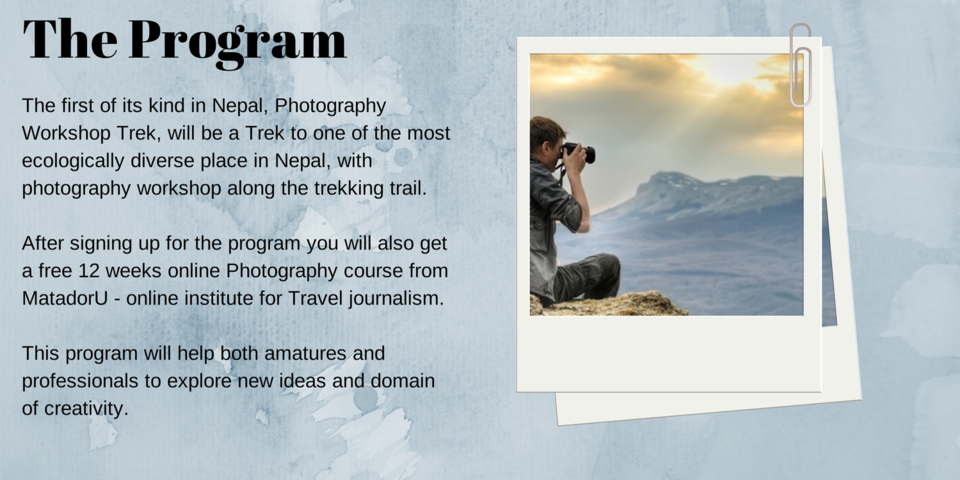 The Program

The first of its kind in Nepal, Photography Workshop Trek, will be a Trek to one of the most ecologically diverse place in Nepal, with photography workshop along the trekking trail.

After signing up for the program you will also get a free 12 weeks online Photography course from MatadorU - online institute for Travel journalism.

This program will help both amatures and professionals to explore new ideas and domain of creativity.